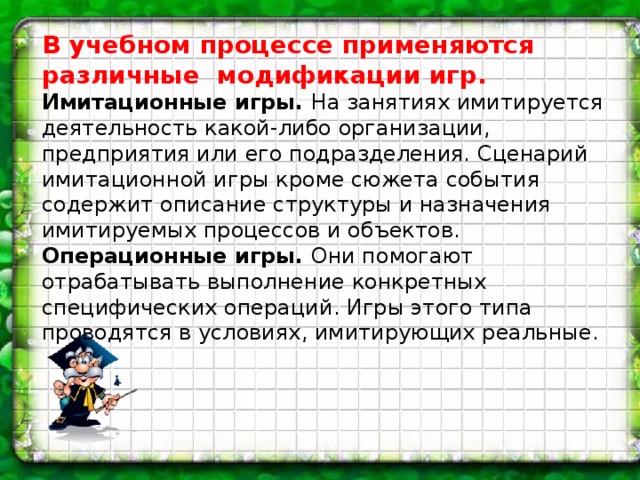 В учебном процессе применяются различные модификации игр.

Имитационные игры. На занятиях имитируется деятельность какой-либо организации, предприятия или его подразделения. Сценарий имитационной игры кроме сюжета события содержит описание структуры и назначения имитируемых процессов и объектов.

Операционные игры. Они помогают отрабатывать выполнение конкретных специфических операций. Игры этого типа проводятся в условиях, имитирующих реальные.